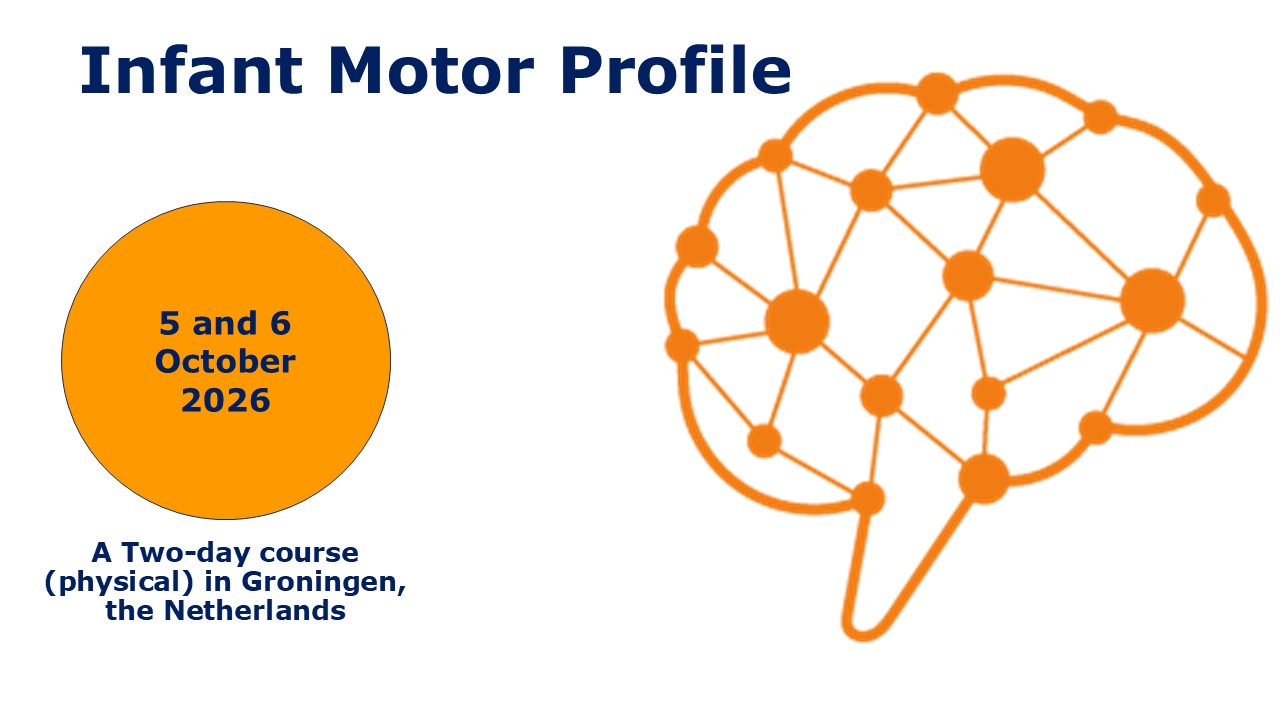 Infant Motor Profile

5 and 6 October 2026

A Two-day course (physical) in Groningen, the Netherlands